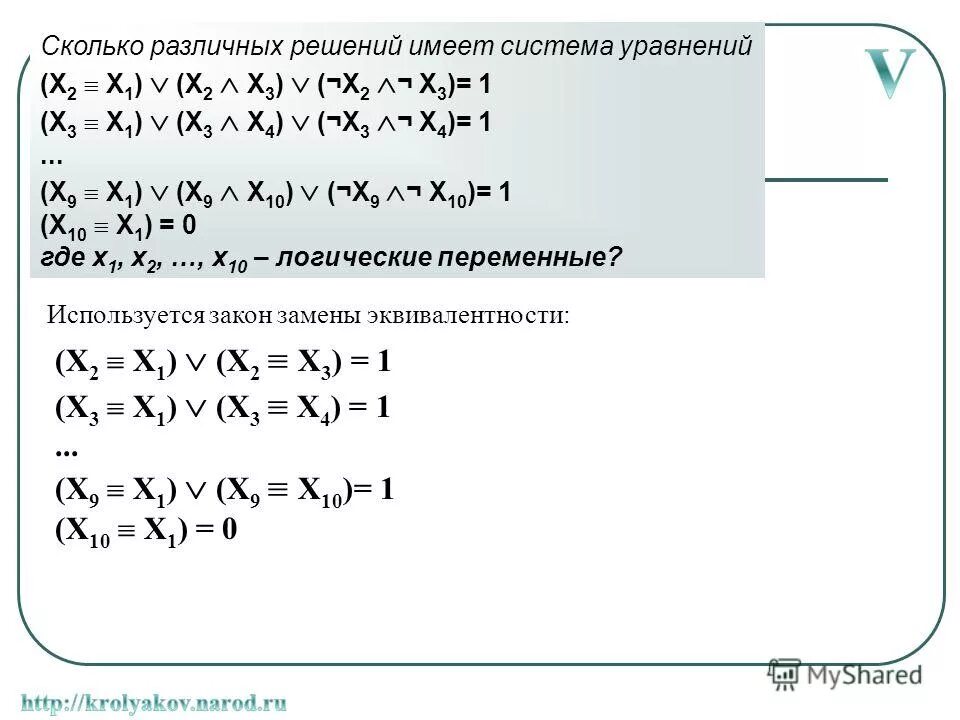 V

Сколько различных решений имеет система уравнений
$(X_2 \equiv X_1) \vee (X_2 \wedge X_3) \vee (\neg X_2 \wedge \neg X_3) = 1$
$(X_3 \equiv X_1) \vee (X_3 \wedge X_4) \vee (\neg X_3 \wedge \neg X_4) = 1$
…
$(X_9 \equiv X_1) \vee (X_9 \wedge X_{10}) \vee (\neg X_9 \wedge \neg X_{10}) = 1$
$(X_{10} \equiv X_1) = 0$
где $x_1, x_2, \ldots, x_{10}$ – логические переменные?

Используется закон замены эквивалентности:

$(X_2 \equiv X_1) \vee (X_2 \equiv X_3) = 1$
$(X_3 \equiv X_1) \vee (X_3 \equiv X_4) = 1$
...
$(X_9 \equiv X_1) \vee (X_9 \equiv X_{10}) = 1$
$(X_{10} \equiv X_1) = 0$

MyShared

http://krolyakov.narod.ru